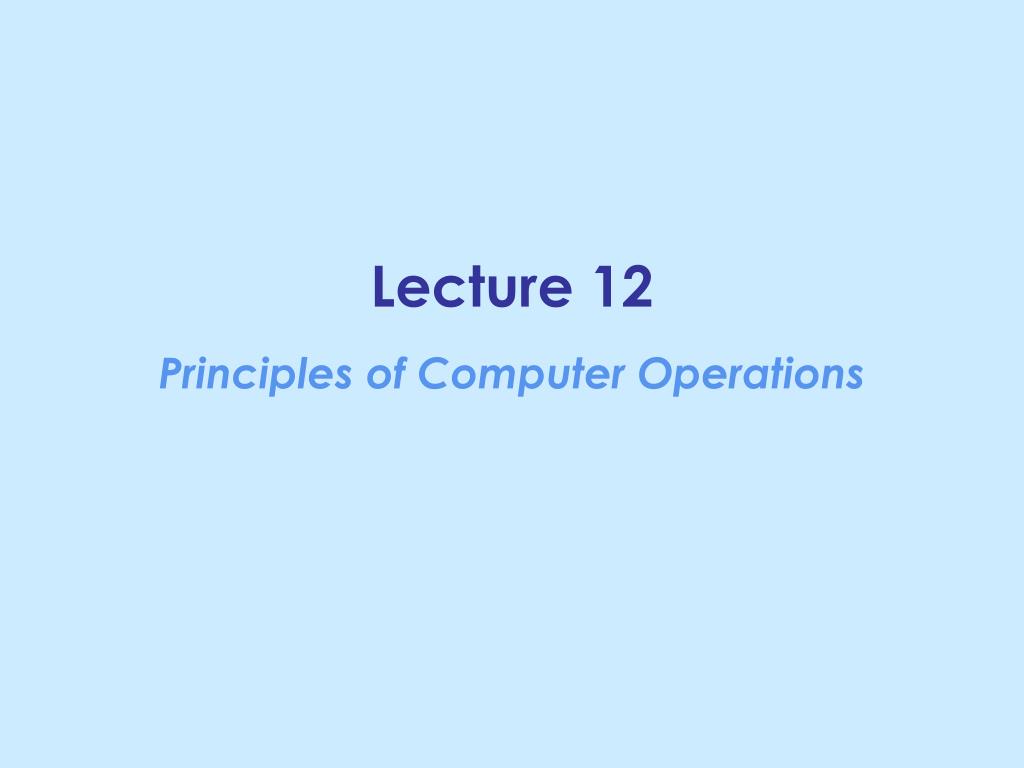 Lecture 12

Principles of Computer Operations